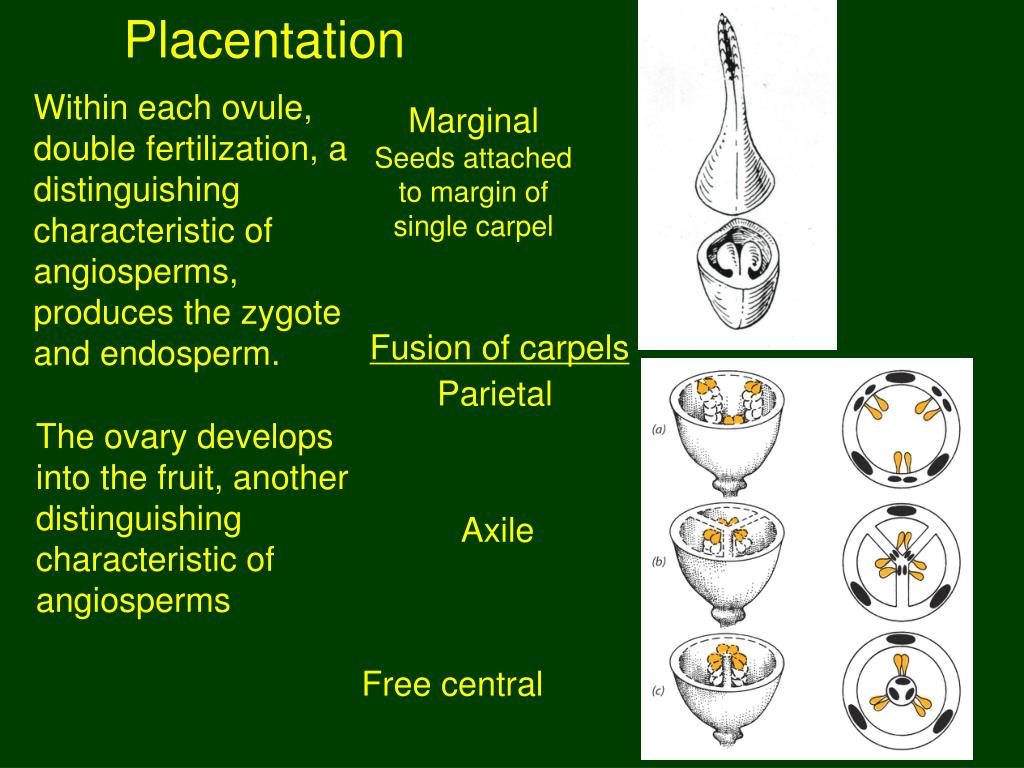 Placentation

Within each ovule, double fertilization, a distinguishing characteristic of angiosperms, produces the zygote and endosperm.

The ovary develops into the fruit, another distinguishing characteristic of angiosperms

Marginal
Seeds attached to margin of single carpel

Fusion of carpels

Parietal

Axile

Free central

(a)

(b)

(c)